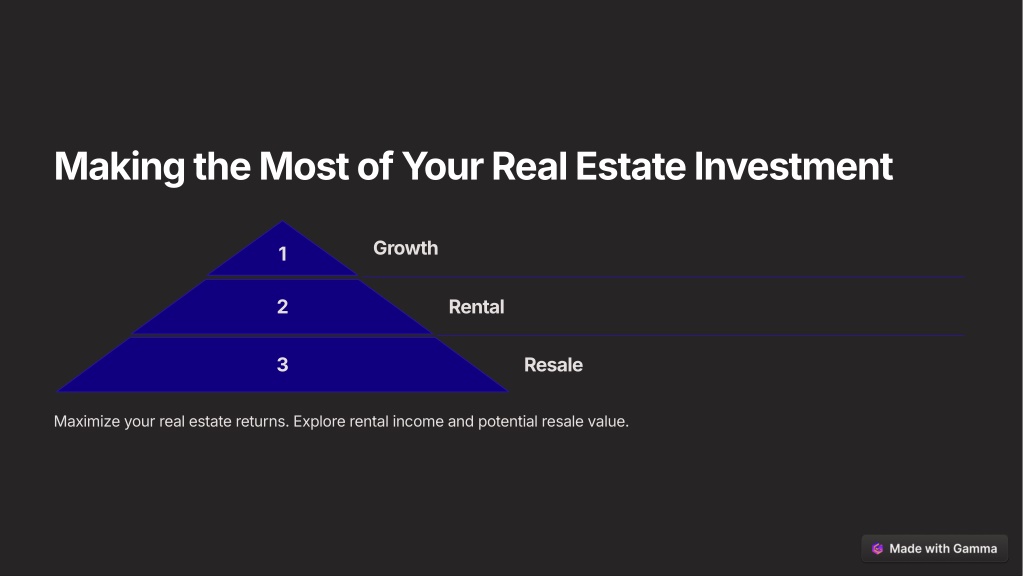 Making the Most of Your Real Estate Investment

1

Growth

2

Rental

3

Resale

Maximize your real estate returns. Explore rental income and potential resale value.

Made with Gamma